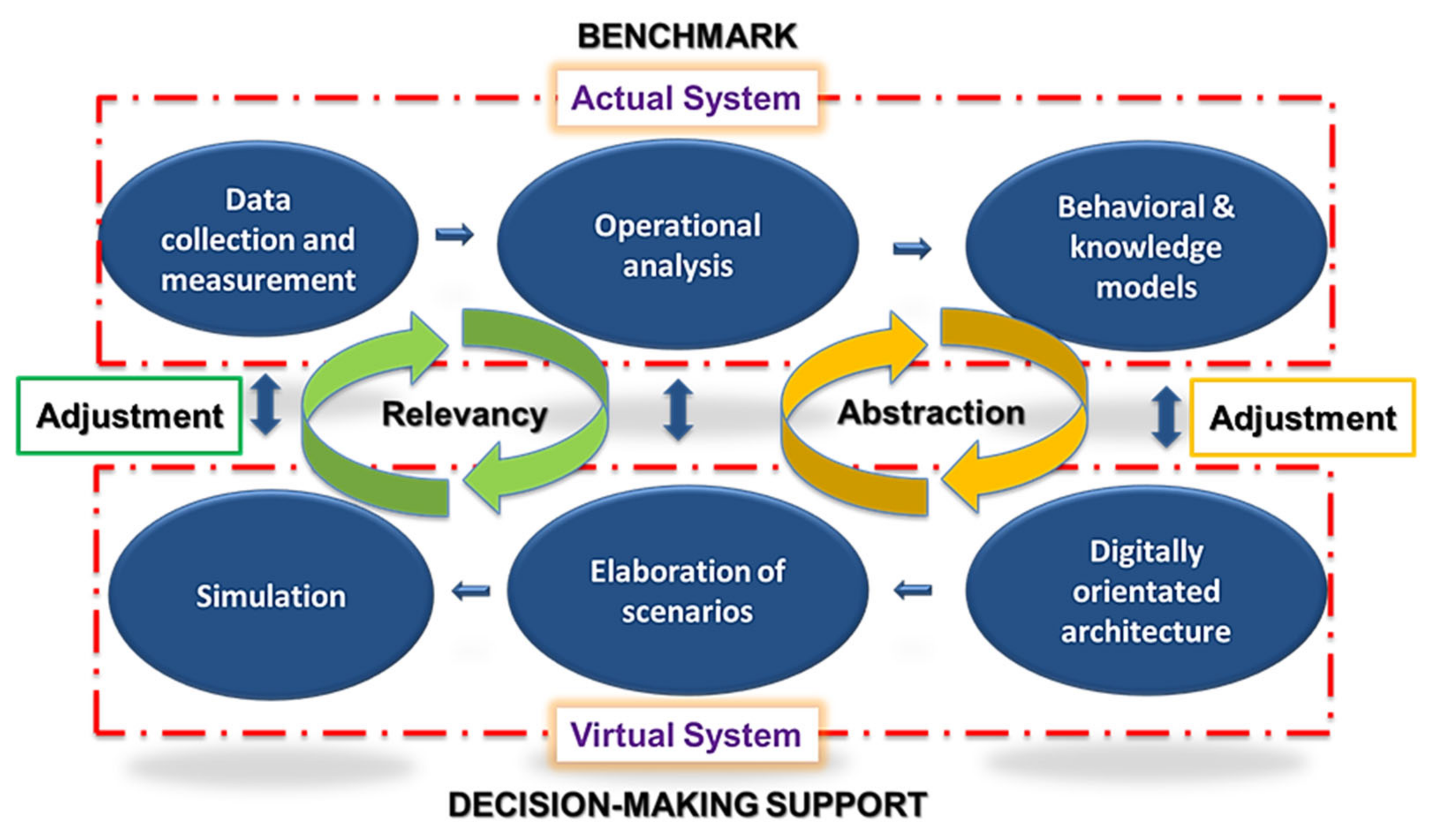 BENCHMARK

Actual System

Data collection and measurement

Operational analysis

Behavioral & knowledge models

Adjustment

Relevancy

Abstraction

Adjustment

Simulation

Elaboration of scenarios

Digitally orientated architecture

Virtual System

DECISION-MAKING SUPPORT